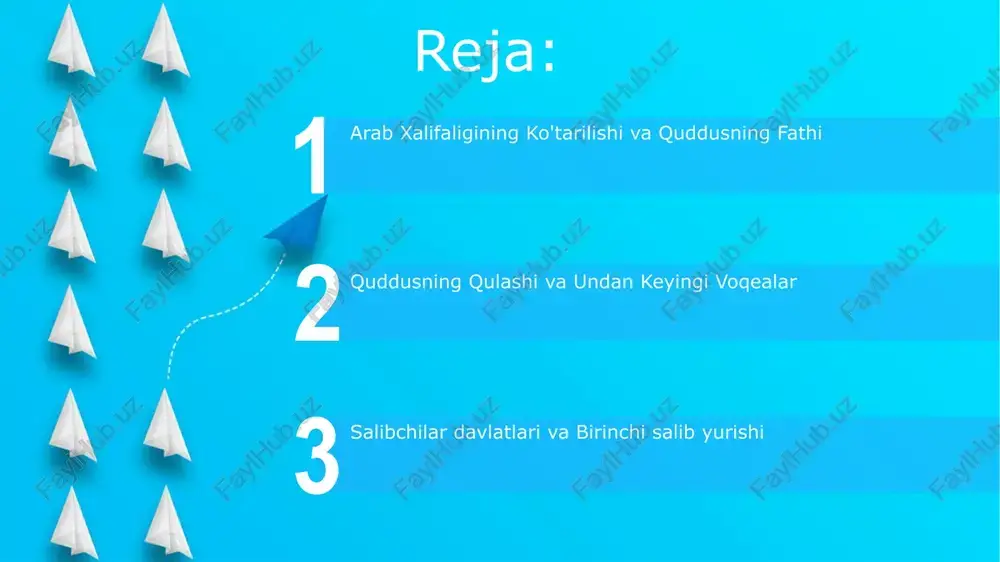 Reja:

1 Arab Xalifaligining Ko'tarilishi va Quddusning Fathi

2 Quddusning Qulashi va Undan Keyingi Voqealar

3 Salibchilar davlatlari va Birinchi salib yurishi

FaylHub.uz